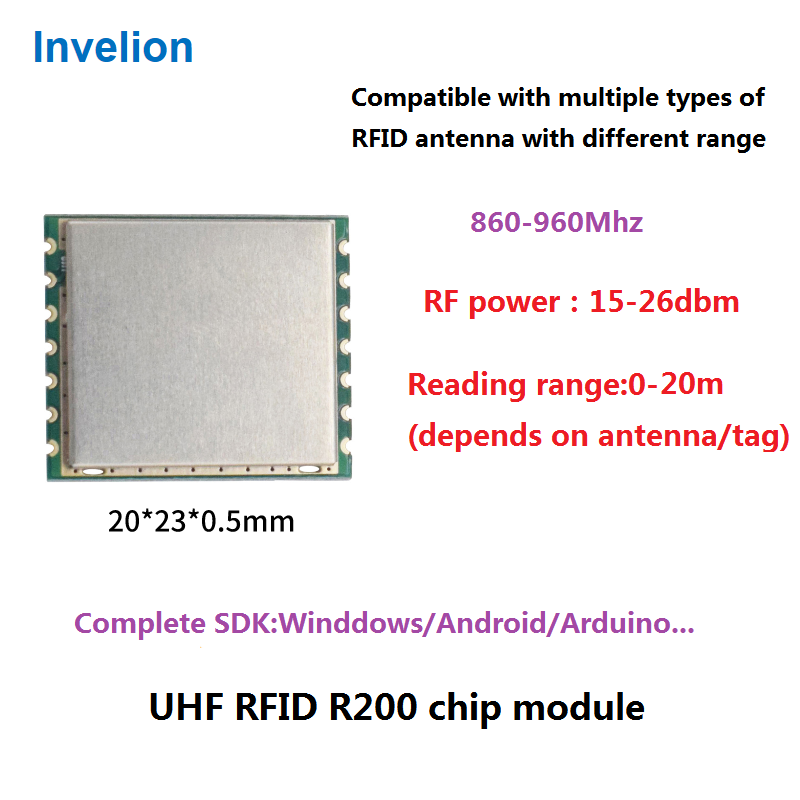 Invelion

Compatible with multiple types of RFID antenna with different range

860-960Mhz

RF power : 15-26dbm

Reading range:0-20m (depends on antenna/tag)

20*23*0.5mm

Complete SDK:Winddows/Android/Arduino...

UHF RFID R200 chip module